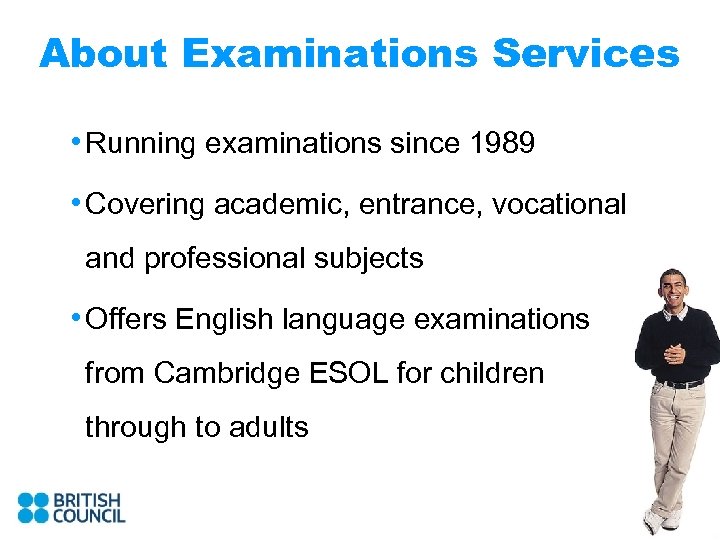 About Examinations Services

• Running examinations since 1989

• Covering academic, entrance, vocational and professional subjects

• Offers English language examinations from Cambridge ESOL for children through to adults

BRITISH COUNCIL